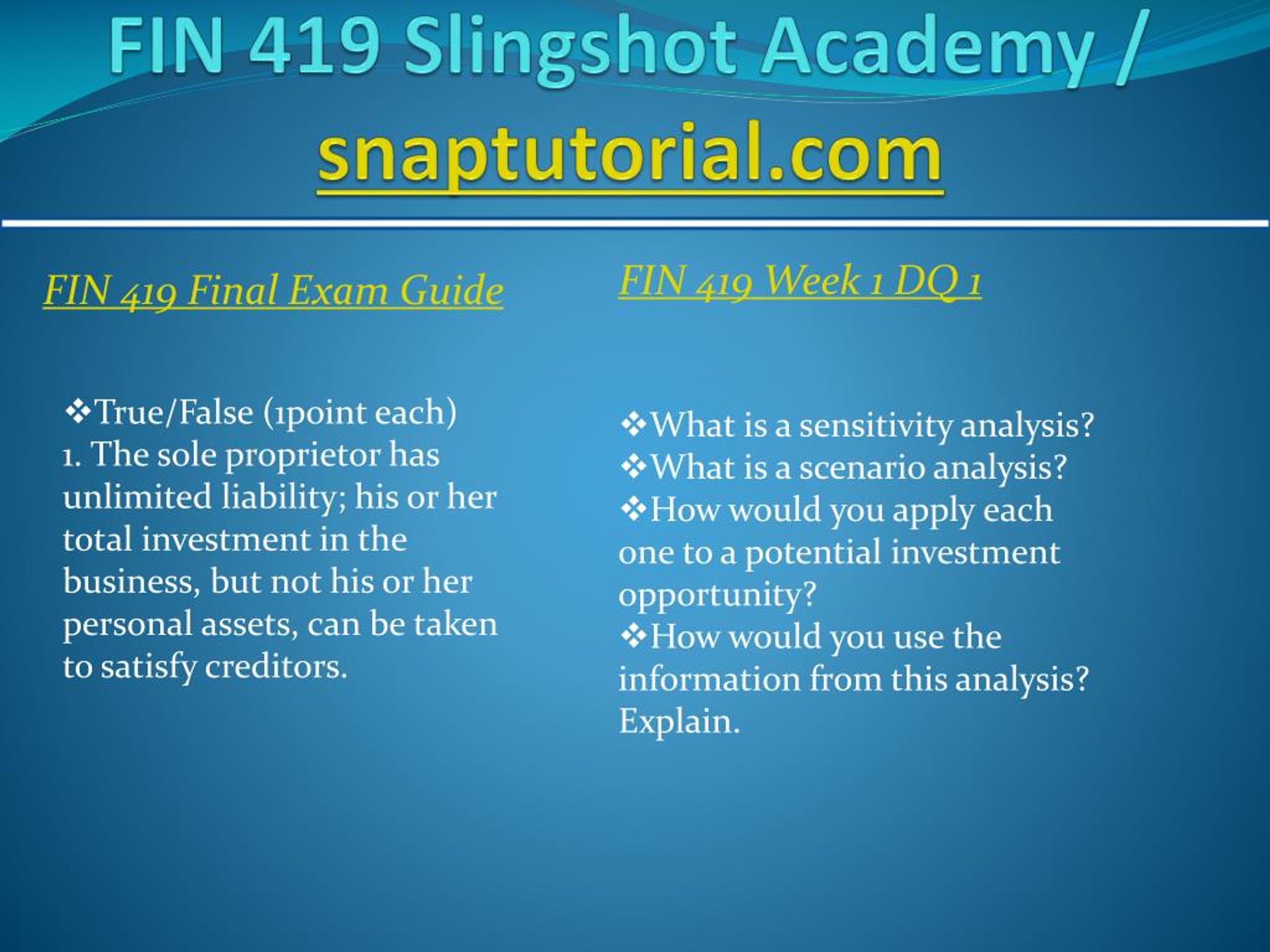 FIN 419 Slingshot Academy / snaptutorial.com

FIN 419 Final Exam Guide

❖True/False (1point each)
1. The sole proprietor has unlimited liability; his or her total investment in the business, but not his or her personal assets, can be taken to satisfy creditors.

FIN 419 Week 1 DQ 1

❖What is a sensitivity analysis?
❖What is a scenario analysis?
❖How would you apply each one to a potential investment opportunity?
❖How would you use the information from this analysis? Explain.